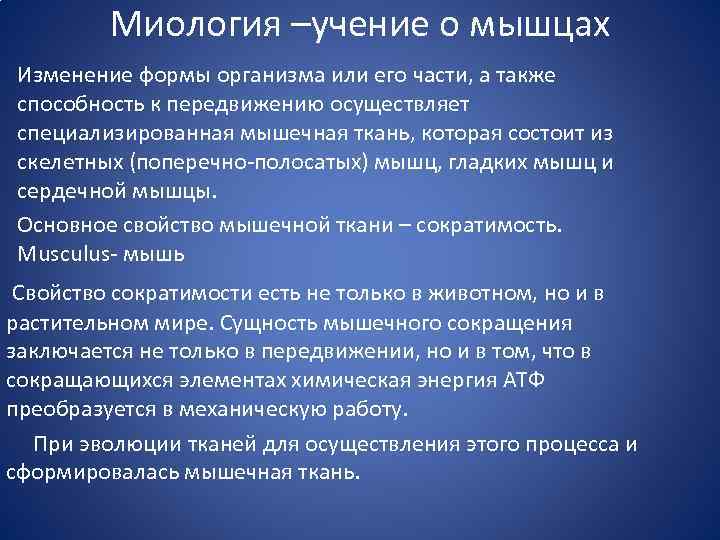 Миология –учение о мышцах

Изменение формы организма или его части, а также способность к передвижению осуществляет специализированная мышечная ткань, которая состоит из скелетных (поперечно-полосатых) мышц, гладких мышц и сердечной мышцы.

Основное свойство мышечной ткани – сократимость. Musculus- мышь

Свойство сократимости есть не только в животном, но и в растительном мире. Сущность мышечного сокращения заключается не только в передвижении, но и в том, что в сокращающихся элементах химическая энергия АТФ преобразуется в механическую работу.

При эволюции тканей для осуществления этого процесса и сформировалась мышечная ткань.